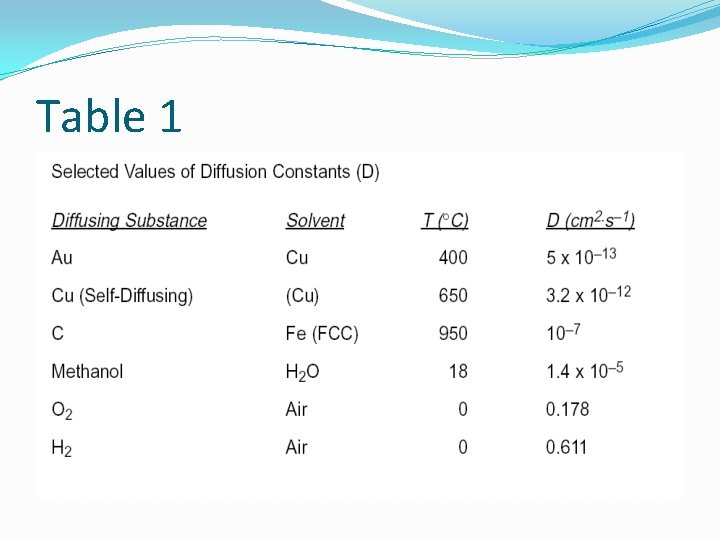 Table 1

Selected Values of Diffusion Constants (D)

| Diffusing Substance | Solvent | T (°C) | D ($cm^2 \cdot s^{-1}$) |
|---|---|---|---|
| Au | Cu | 400 | $5 \times 10^{-13}$ |
| Cu (Self-Diffusing) | (Cu) | 650 | $3.2 \times 10^{-12}$ |
| C | Fe (FCC) | 950 | $10^{-7}$ |
| Methanol | $H_2O$ | 18 | $1.4 \times 10^{-5}$ |
| $O_2$ | Air | 0 | 0.178 |
| $H_2$ | Air | 0 | 0.611 |